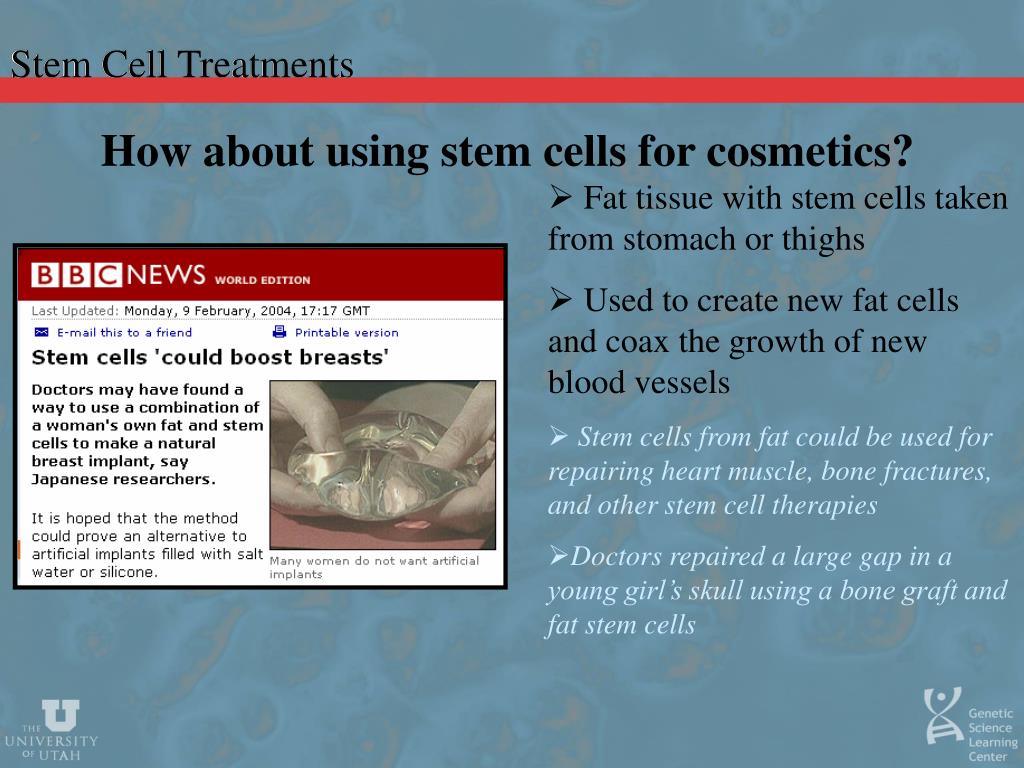 Stem Cell Treatments

How about using stem cells for cosmetics?

BBC NEWS WORLD EDITION

Last Updated: Monday, 9 February, 2004, 17:17 GMT

E-mail this to a friend Printable version

Stem cells 'could boost breasts'

Doctors may have found a way to use a combination of a woman's own fat and stem cells to make a natural breast implant, say Japanese researchers.

It is hoped that the method could prove an alternative to artificial implants filled with salt water or silicone.

Many women do not want artificial implants

➢ Fat tissue with stem cells taken from stomach or thighs

➢ Used to create new fat cells and coax the growth of new blood vessels

➢ Stem cells from fat could be used for repairing heart muscle, bone fractures, and other stem cell therapies

➢Doctors repaired a large gap in a young girl's skull using a bone graft and fat stem cells

THE UNIVERSITY OF UTAH

Genetic Science Learning Center